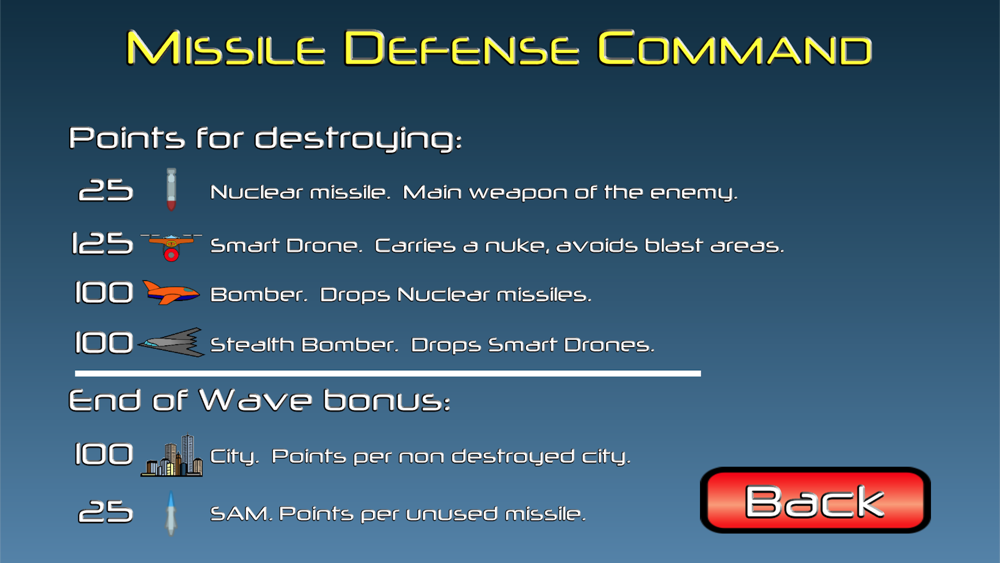 MISSILE DEFENSE COMMAND

Points for destroying:

25 Nuclear missile. Main weapon of the enemy.

125 Smart Drone. Carries a nuke, avoids blast areas.

100 Bomber. Drops Nuclear missiles.

100 Stealth Bomber. Drops Smart Drones.

End of Wave bonus:

100 City. Points per non destroyed city.

25 SAM. Points per unused missile.

Back